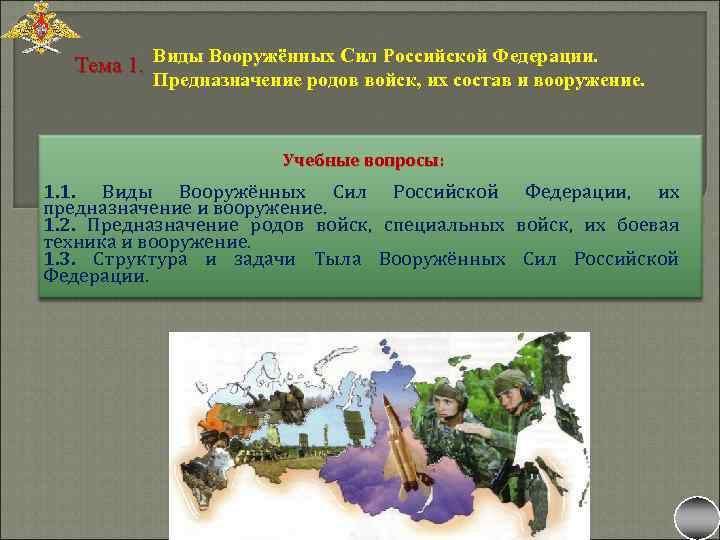 Тема 1. Виды Вооружённых Сил Российской Федерации. Предназначение родов войск, их состав и вооружение.

Учебные вопросы:

1.1. Виды Вооружённых Сил Российской Федерации, их предназначение и вооружение.
1.2. Предназначение родов войск, специальных войск, их боевая техника и вооружение.
1.3. Структура и задачи Тыла Вооружённых Сил Российской Федерации.